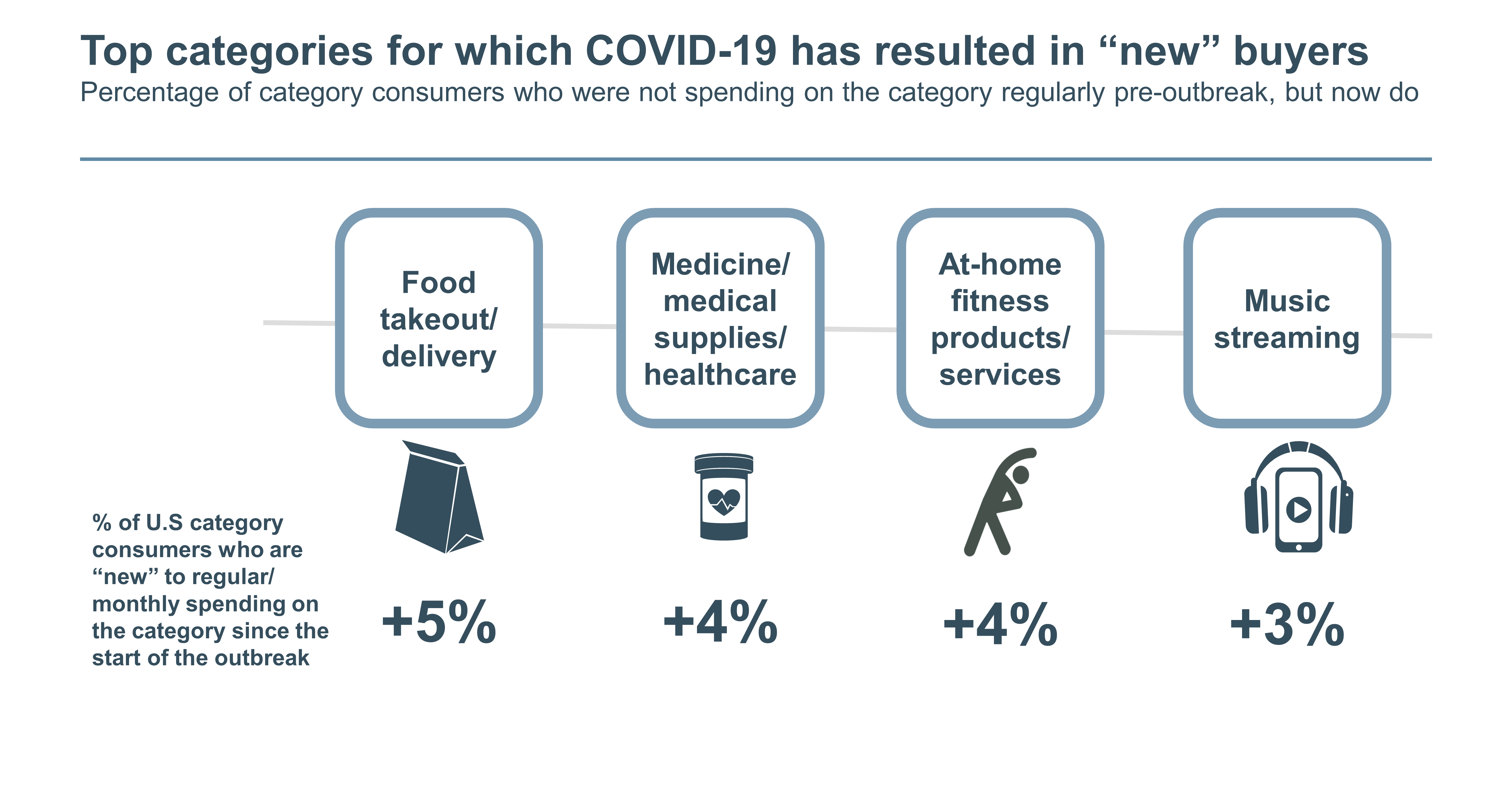 Top categories for which COVID-19 has resulted in “new” buyers
Percentage of category consumers who were not spending on the category regularly pre-outbreak, but now do

Food takeout/ delivery

Medicine/ medical supplies/ healthcare

At-home fitness products/ services

Music streaming

% of U.S category consumers who are “new” to regular/ monthly spending on the category since the start of the outbreak

+5%

+4%

+4%

+3%